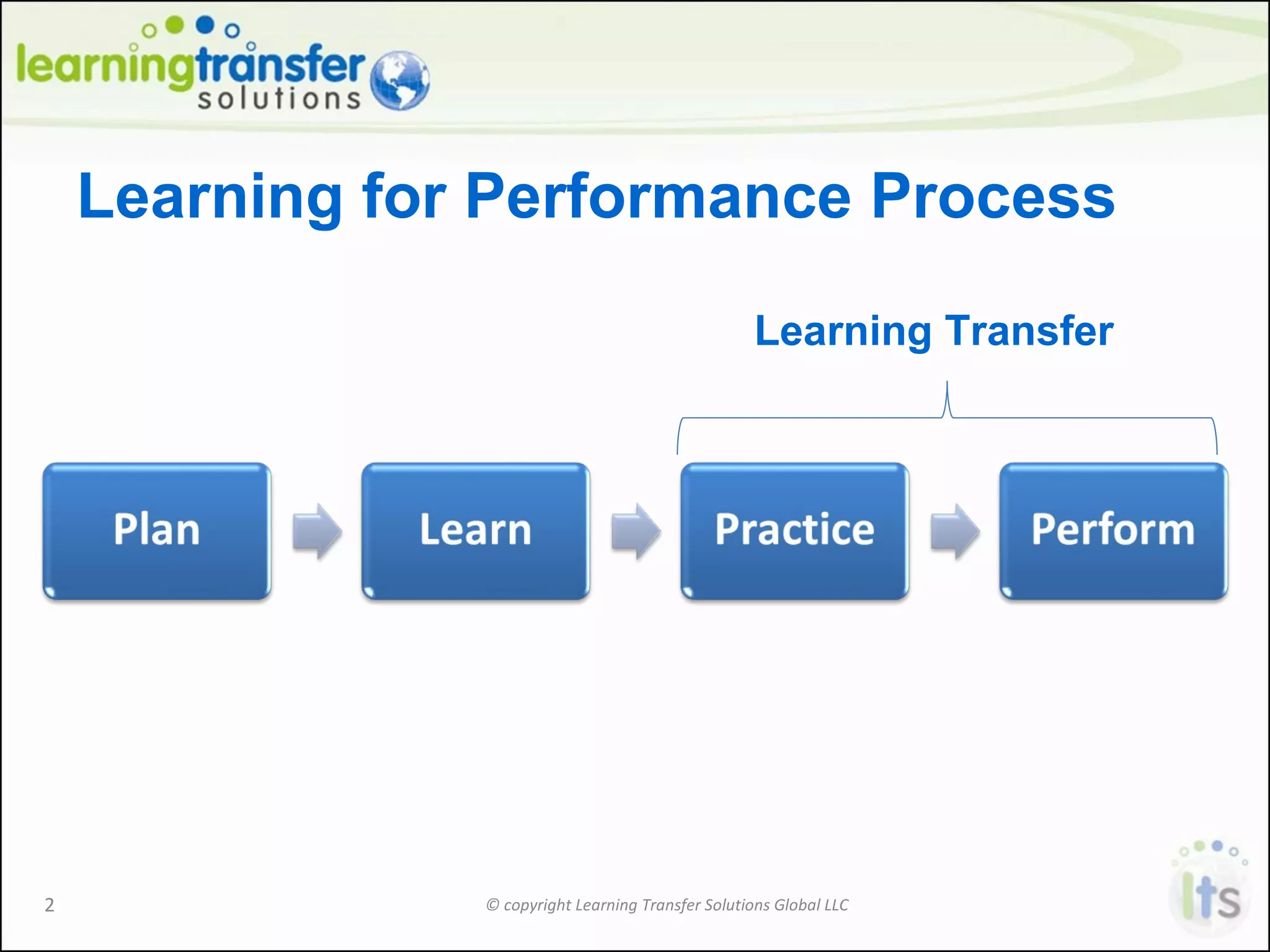 learningtransfer solutions

Learning for Performance Process

Learning Transfer

Plan

Learn

Practice

Perform

2

© copyright Learning Transfer Solutions Global LLC

lts